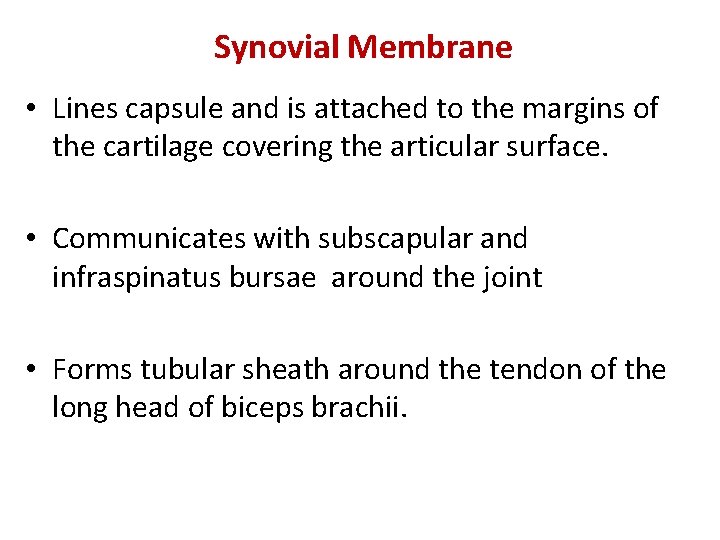 Synovial Membrane

• Lines capsule and is attached to the margins of the cartilage covering the articular surface.

• Communicates with subscapular and infraspinatus bursae  around the joint

• Forms tubular sheath around the tendon of the long head of biceps brachii.